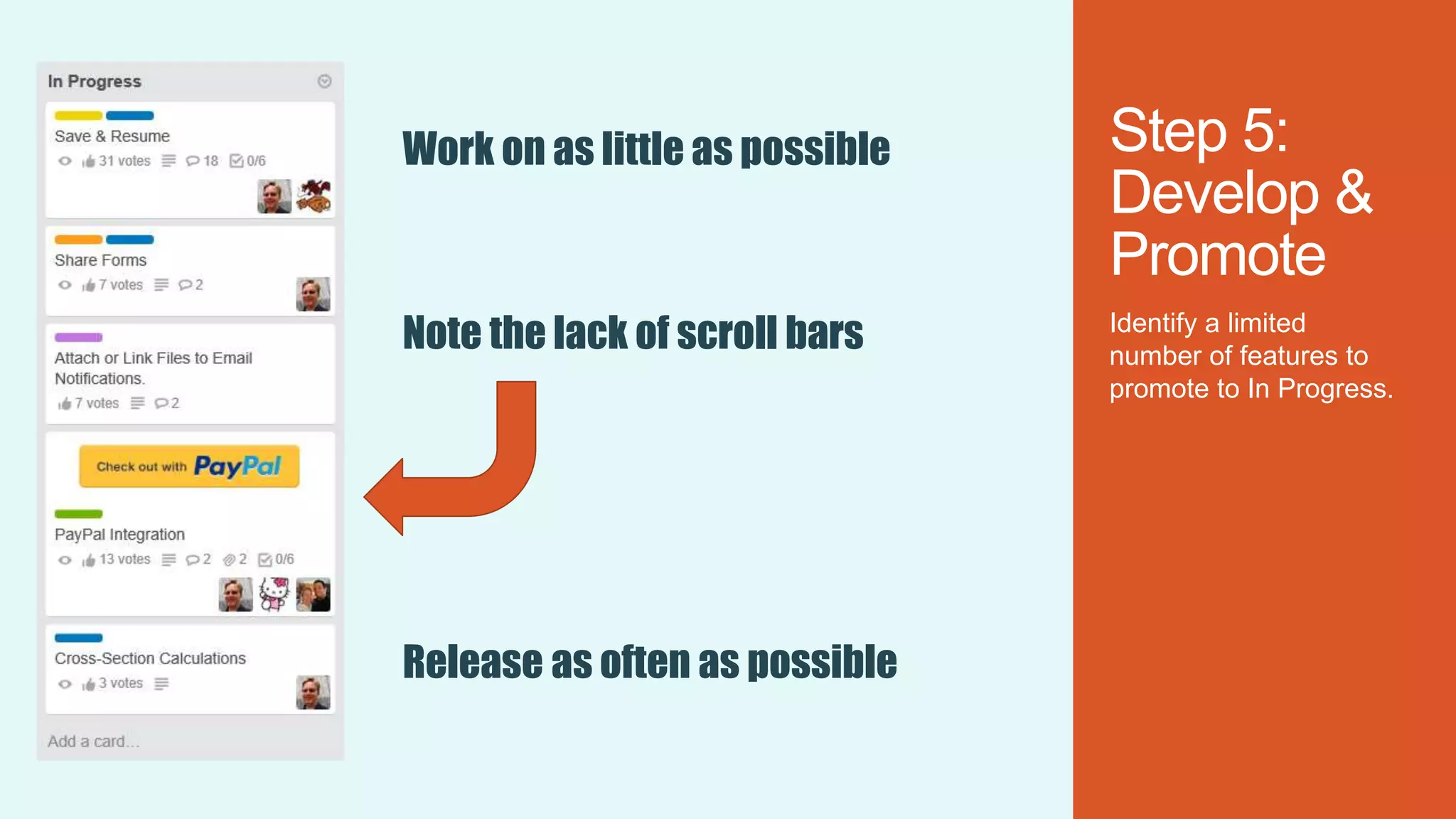 In Progress

Save & Resume
31 votes 18 0/6

Share Forms
7 votes 2

Attach or Link Files to Email Notifications.
7 votes 2

Check out with PayPal

PayPal Integration
13 votes 2 2 0/6

Cross-Section Calculations
3 votes

Add a card...

Work on as little as possible

Note the lack of scroll bars

Release as often as possible

Step 5: Develop & Promote

Identify a limited number of features to promote to In Progress.